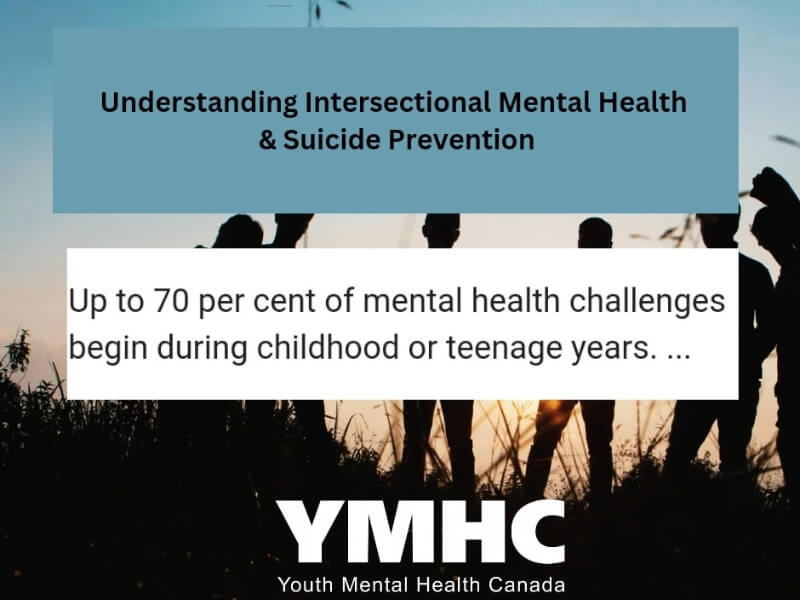 Understanding Intersectional Mental Health & Suicide Prevention

Up to 70 per cent of mental health challenges begin during childhood or teenage years. ...

YMHC
Youth Mental Health Canada